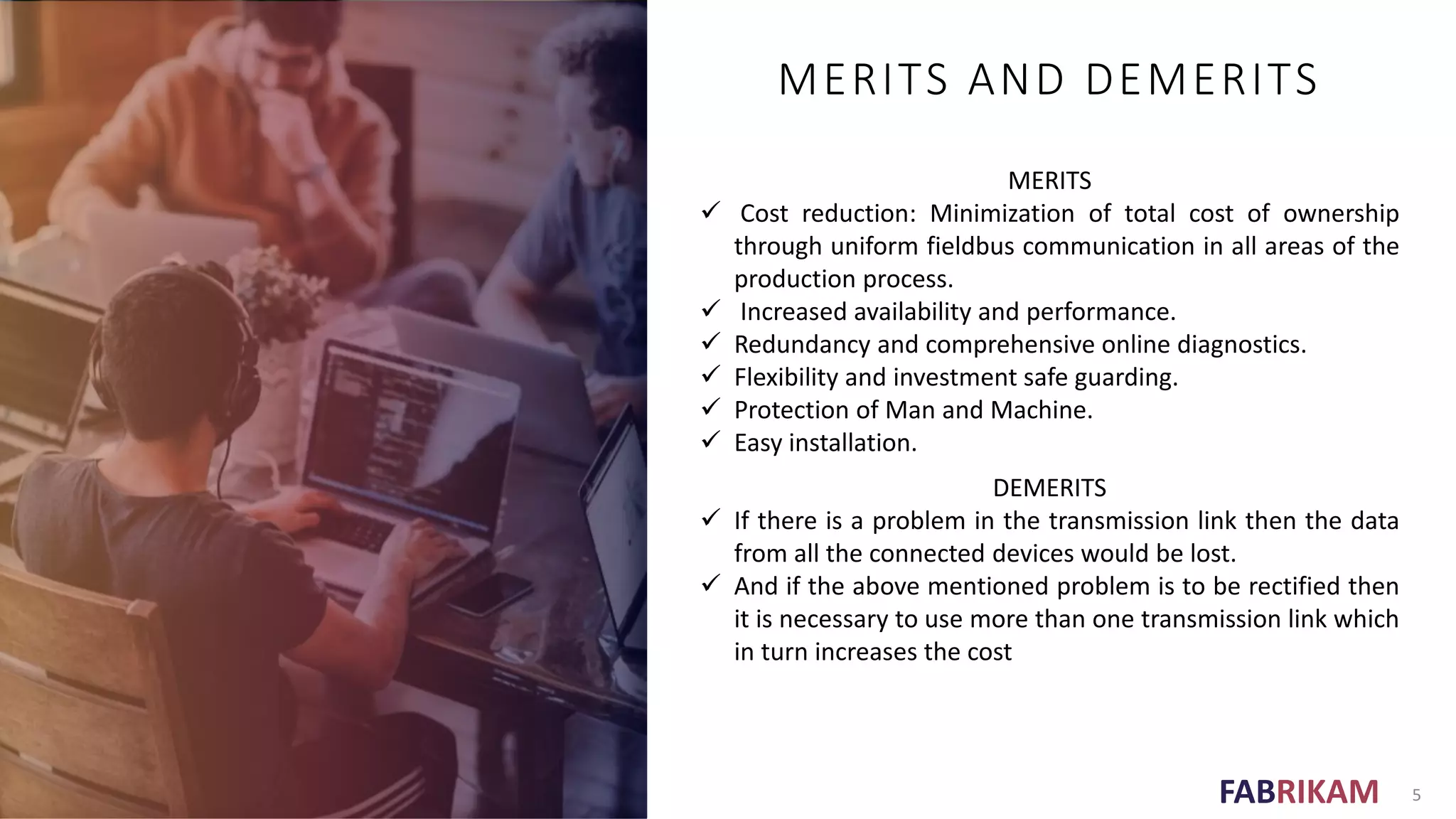 MERITS AND DEMERITS

MERITS

✓ Cost reduction: Minimization of total cost of ownership through uniform fieldbus communication in all areas of the production process.
✓ Increased availability and performance.
✓ Redundancy and comprehensive online diagnostics.
✓ Flexibility and investment safe guarding.
✓ Protection of Man and Machine.
✓ Easy installation.

DEMERITS

✓ If there is a problem in the transmission link then the data from all the connected devices would be lost.
✓ And if the above mentioned problem is to be rectified then it is necessary to use more than one transmission link which in turn increases the cost

FABRIKAM

5